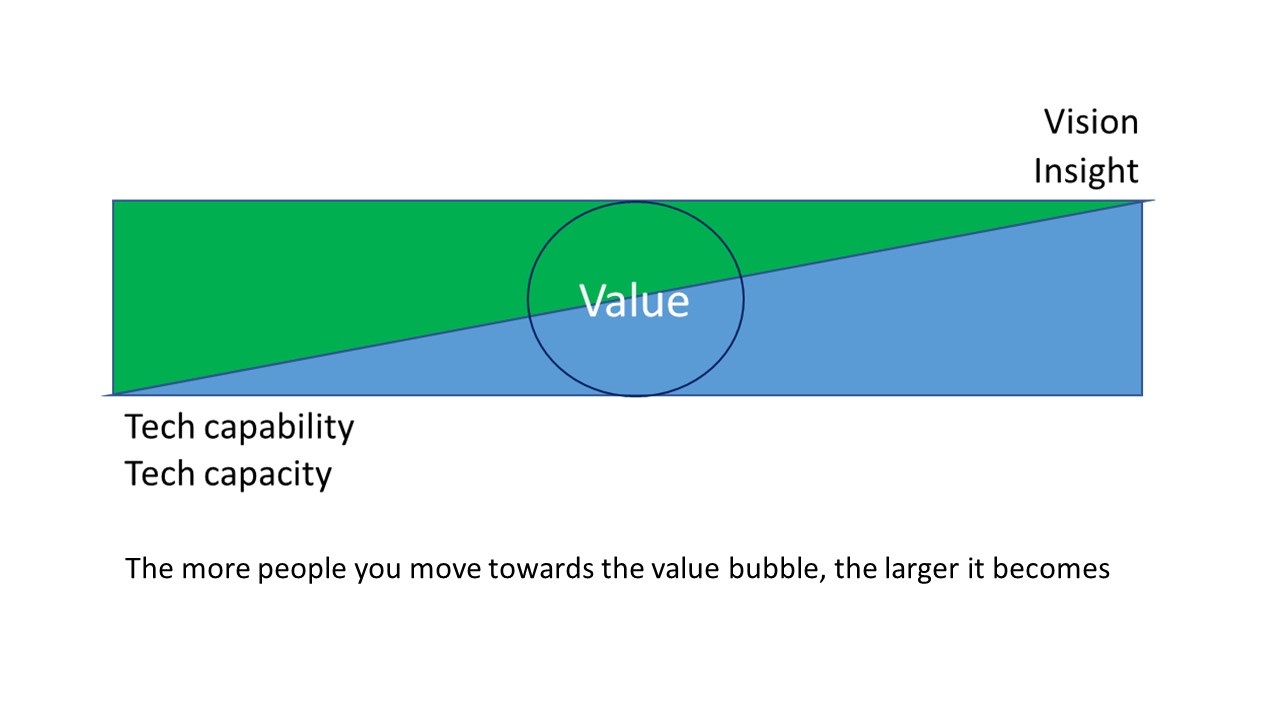 Vision
Insight

Value

Tech capability
Tech capacity

The more people you move towards the value bubble, the larger it becomes